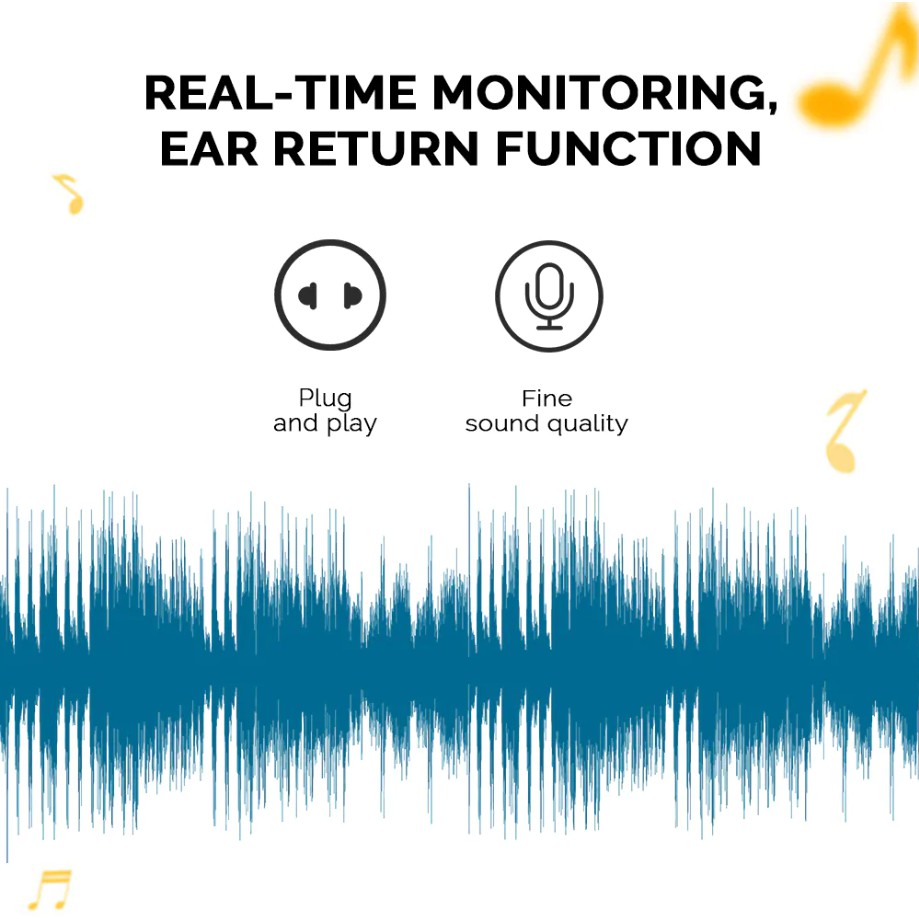 REAL-TIME MONITORING, EAR RETURN FUNCTION

Plug and play

Fine sound quality